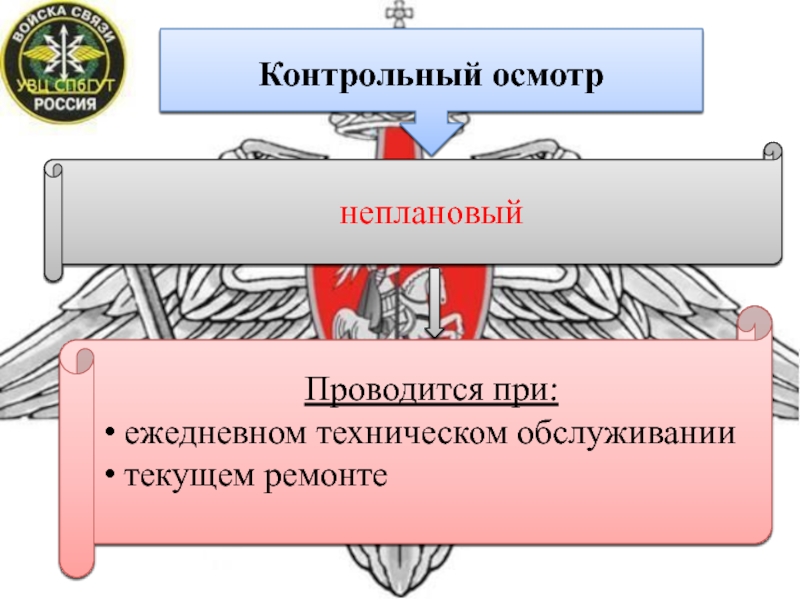 ВОЙСКА СВЯЗИ
УВЦ СПбГУТ
РОССИЯ

Контрольный осмотр

неплановый

Проводится при:
• ежедневном техническом обслуживании
• текущем ремонте